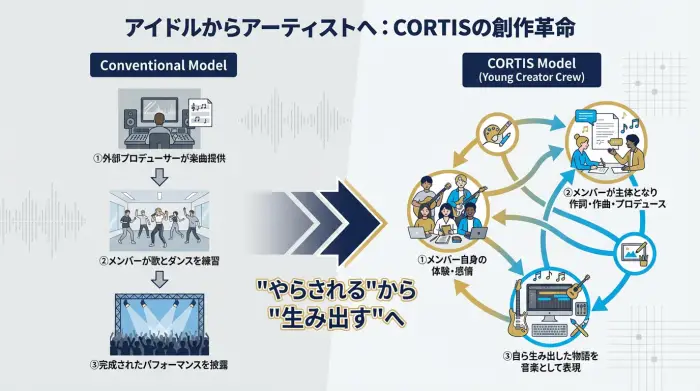 アイドルからアーティストへ：CORTISの創作革命

Conventional Model

①外部プロデューサーが楽曲提供

②メンバーが歌とダンスを練習

③完成されたパフォーマンスを披露

"やらされる"から
"生み出す"へ

CORTIS Model
(Young Creator Crew)

①メンバー自身の体験・感情

②メンバーが主体となり作詞・作曲・プロデュース

③自ら生み出した物語を音楽として表現